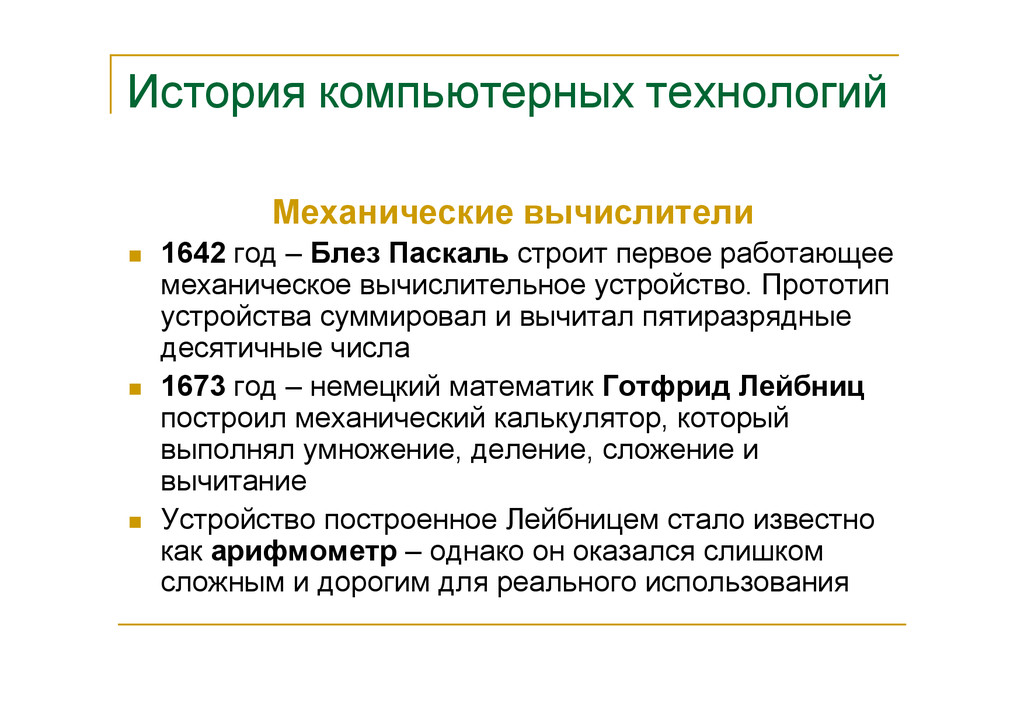 История компьютерных технологий

Механические вычислители

- 1642 год – Блез Паскаль строит первое работающее механическое вычислительное устройство. Прототип устройства суммировал и вычитал пятиразрядные десятичные числа
- 1673 год – немецкий математик Готфрид Лейбниц построил механический калькулятор, который выполнял умножение, деление, сложение и вычитание
- Устройство построенное Лейбницем стало известно как арифмометр – однако он оказался слишком сложным и дорогим для реального использования